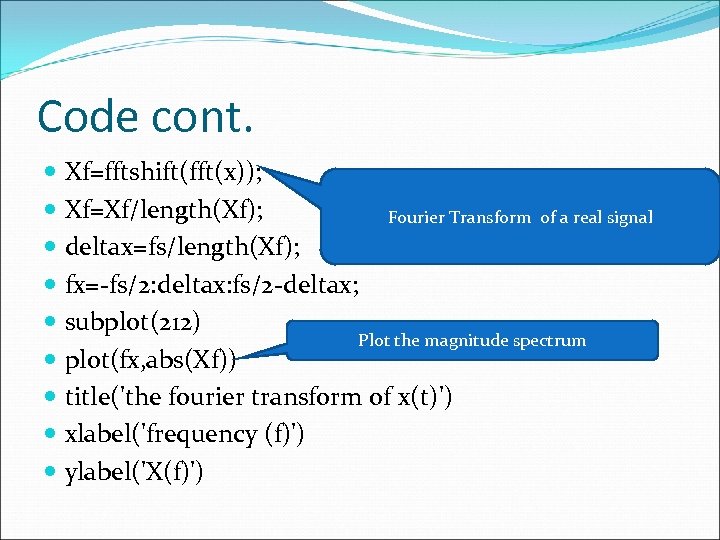 Code cont.

- Xf=fftshift(fft(x));
- Xf=Xf/length(Xf);
- deltax=fs/length(Xf);
- fx=-fs/2:deltax:fs/2-deltax;
- subplot(212)
- plot(fx,abs(Xf))
- title('the fourier transform of x(t)')
- xlabel('frequency (f)')
- ylabel('X(f)')

Fourier Transform of a real signal

Plot the magnitude spectrum